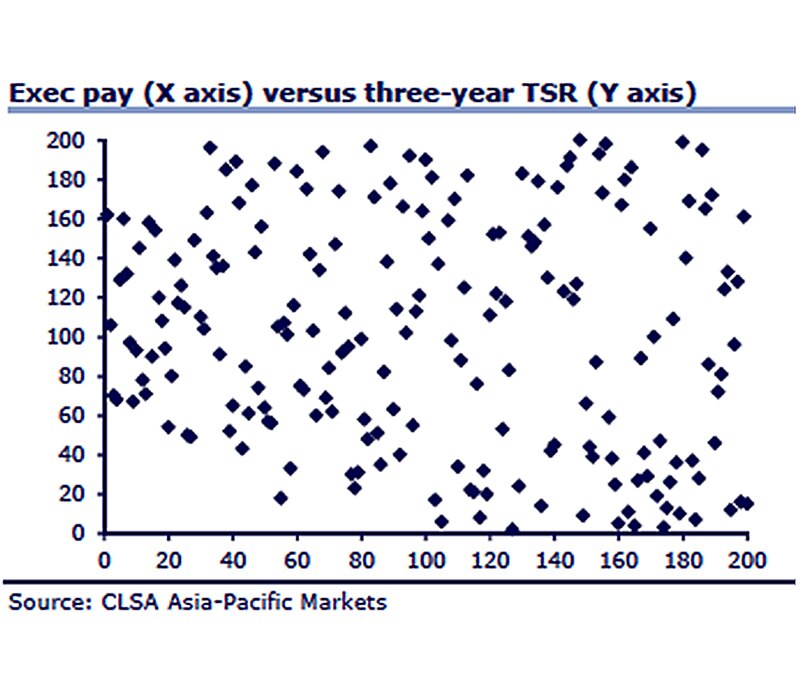 Exec pay (X axis) versus three-year TSR (Y axis)

200
180
160
140
120
100
80
60
40
20
0

0 20 40 60 80 100 120 140 160 180 200

Source: CLSA Asia-Pacific Markets